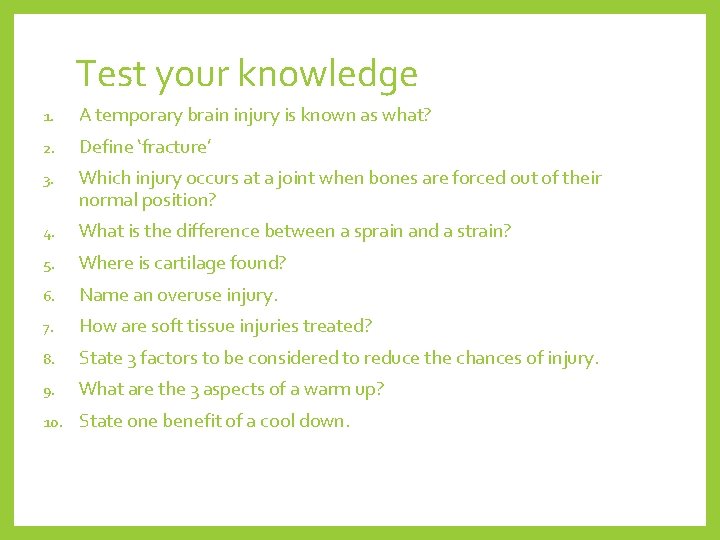 Test your knowledge

1. A temporary brain injury is known as what?
2. Define ‘fracture’
3. Which injury occurs at a joint when bones are forced out of their normal position?
4. What is the difference between a sprain and a strain?
5. Where is cartilage found?
6. Name an overuse injury.
7. How are soft tissue injuries treated?
8. State 3 factors to be considered to reduce the chances of injury.
9. What are the 3 aspects of a warm up?
10. State one benefit of a cool down.